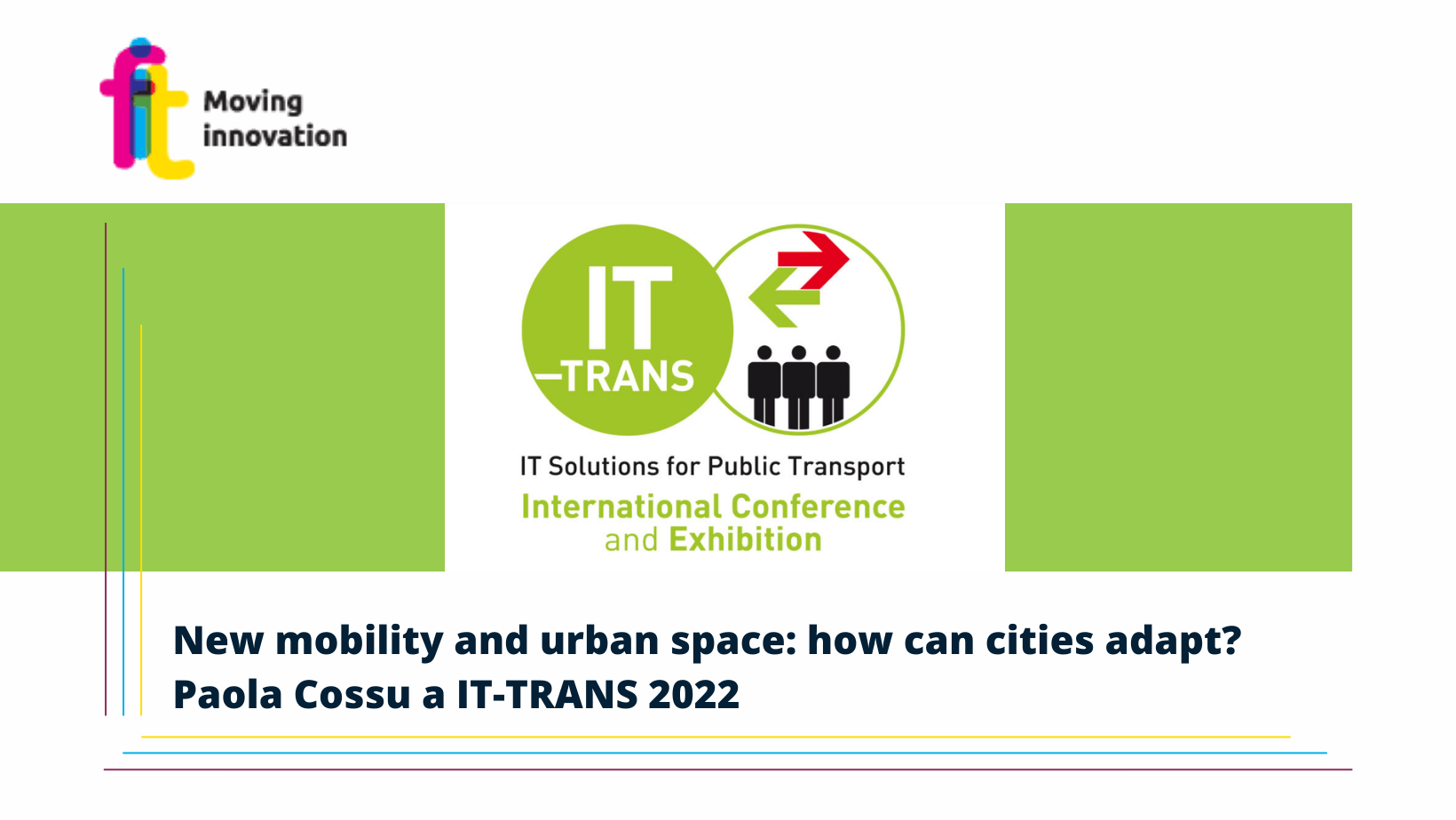 fit Moving innovation

IT –TRANS

IT Solutions for Public Transport
International Conference and Exhibition

New mobility and urban space: how can cities adapt?
Paola Cossu a IT-TRANS 2022